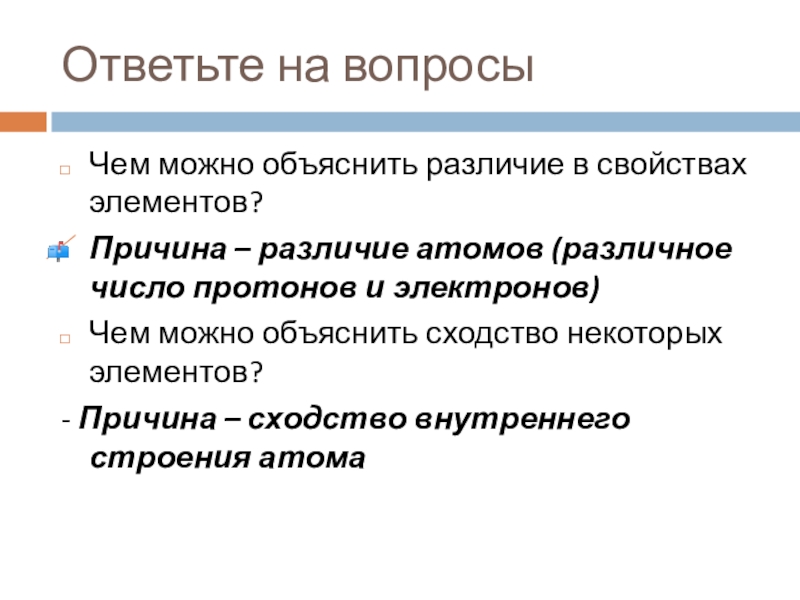 Ответьте на вопросы

Чем можно объяснить различие в свойствах элементов?

Причина – различие атомов (различное число протонов и электронов)

Чем можно объяснить сходство некоторых элементов?

- Причина – сходство внутреннего строения атома